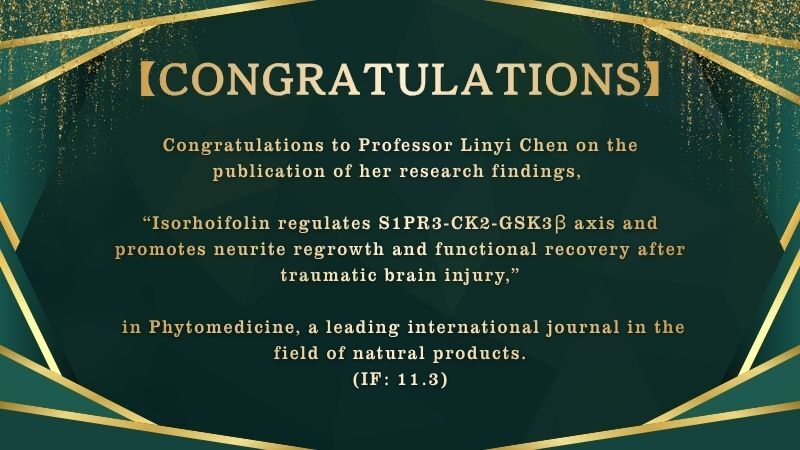 【CONGRATULATIONS】

Congratulations to Professor Linyi Chen on the publication of her research findings,

“Isorhoifolin regulates S1PR3-CK2-GSK3β axis and promotes neurite regrowth and functional recovery after traumatic brain injury,”

in Phytomedicine, a leading international journal in the field of natural products.
(IF: 11.3)